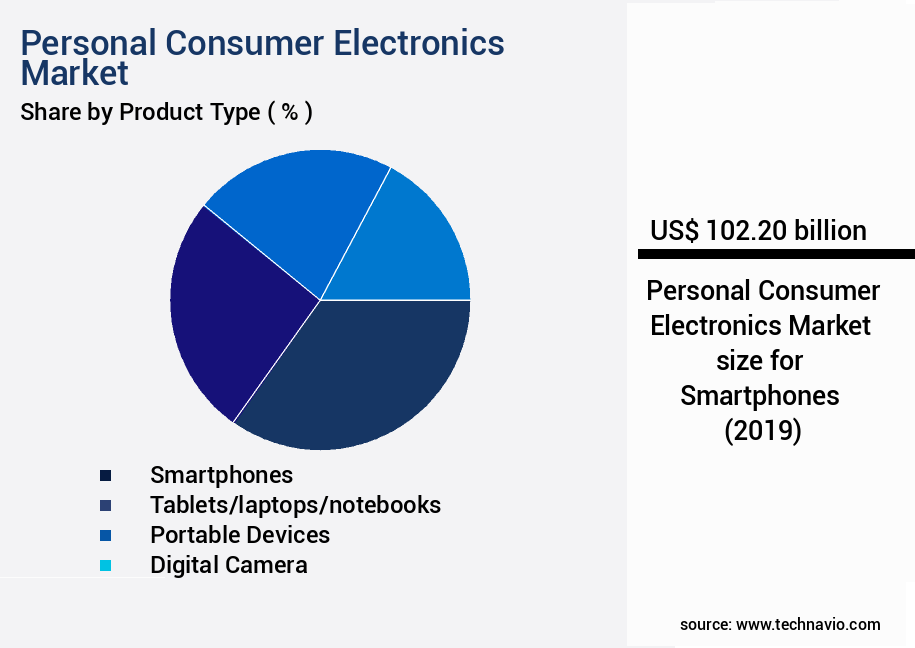 Personal Consumer Electronics Market
Share by Product Type ( % )

Smartphones
Tablets/laptops/notebooks
Portable Devices
Digital Camera

US$ 102.20 billion

Personal Consumer Electronics Market size for Smartphones (2019)

source: www.technavio.com